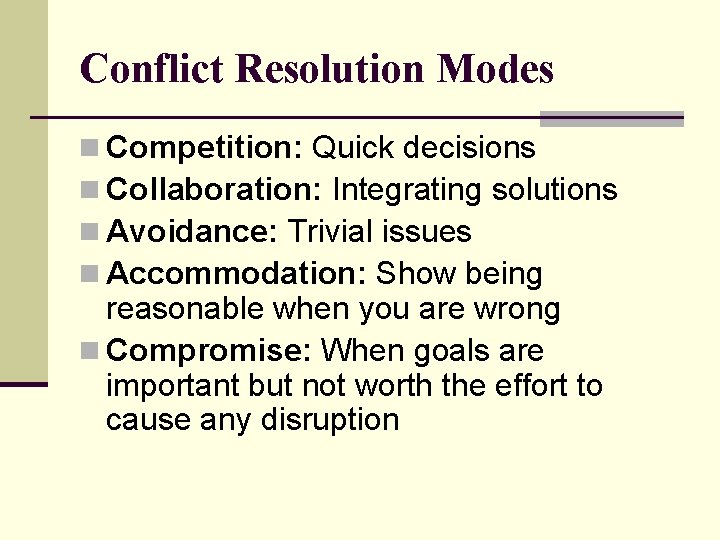 Conflict Resolution Modes

Competition: Quick decisions

Collaboration: Integrating solutions

Avoidance: Trivial issues

Accommodation: Show being reasonable when you are wrong

Compromise: When goals are important but not worth the effort to cause any disruption